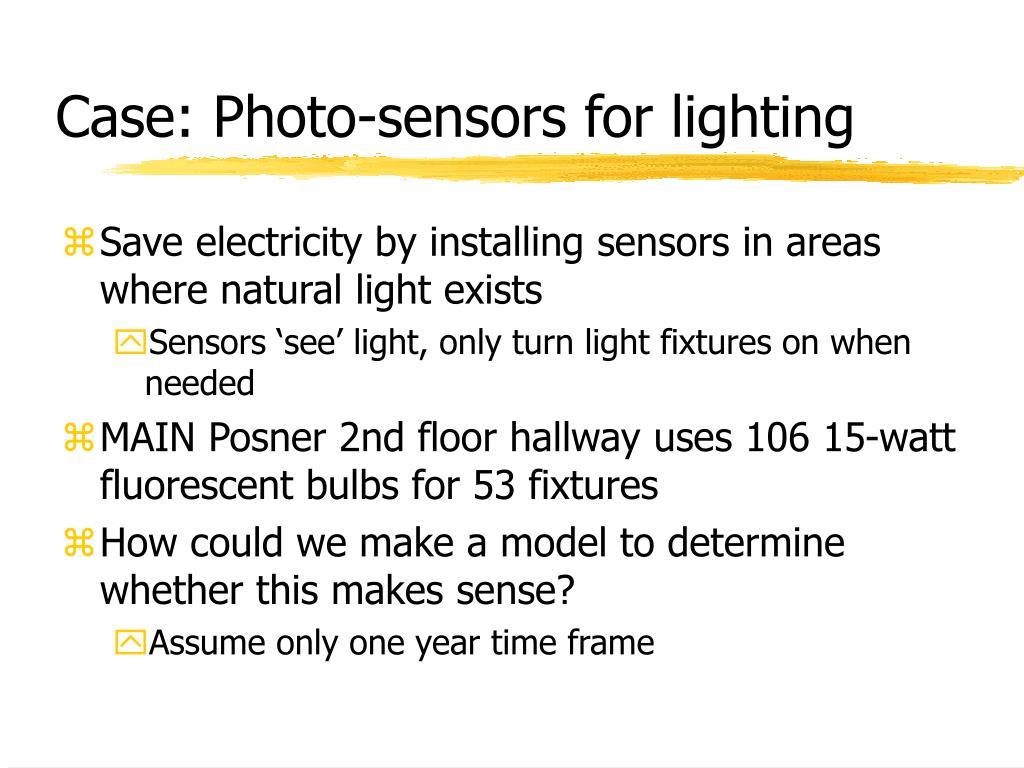 Case: Photo-sensors for lighting

Save electricity by installing sensors in areas where natural light exists

Sensors ‘see’ light, only turn light fixtures on when needed

MAIN Posner 2nd floor hallway uses 106 15-watt fluorescent bulbs for 53 fixtures

How could we make a model to determine whether this makes sense?

Assume only one year time frame